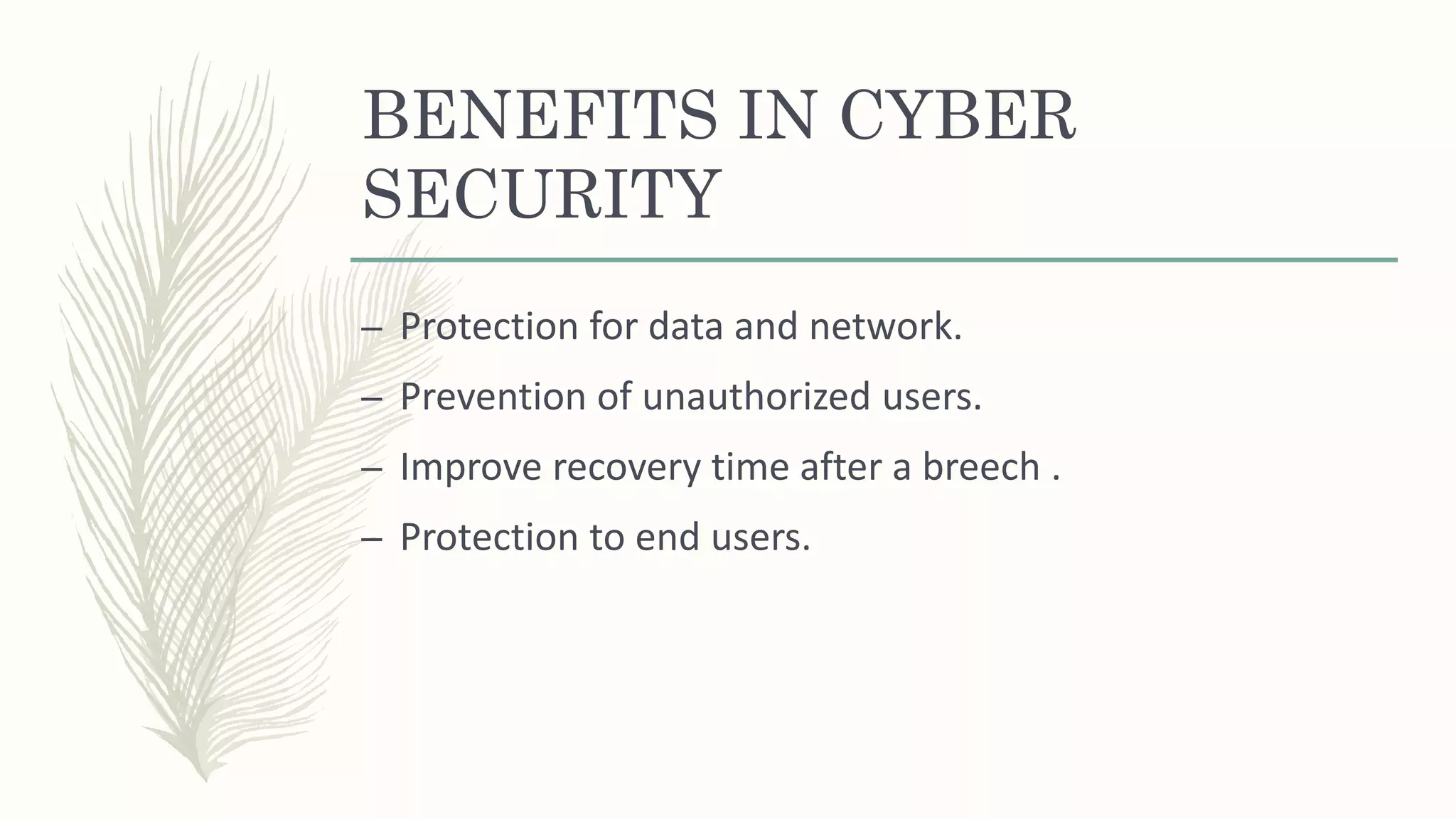 BENEFITS IN CYBER SECURITY

– Protection for data and network.

– Prevention of unauthorized users.

– Improve recovery time after a breech .

– Protection to end users.